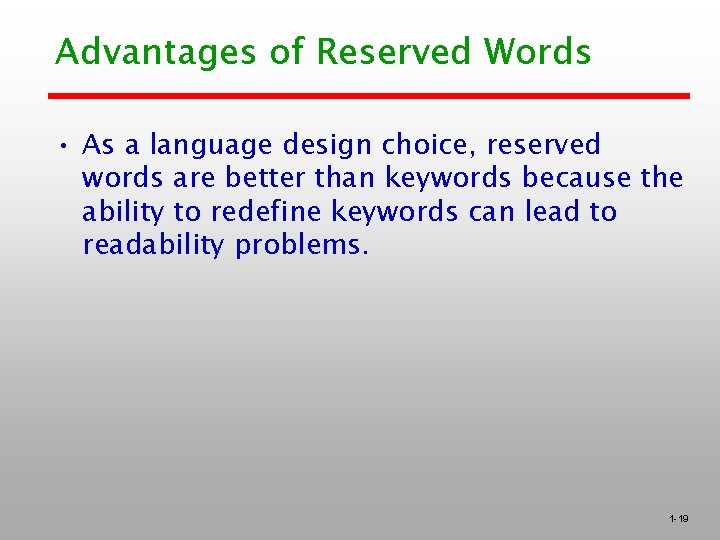 Advantages of Reserved Words

• As a language design choice, reserved words are better than keywords because the ability to redefine keywords can lead to readability problems.

1-19